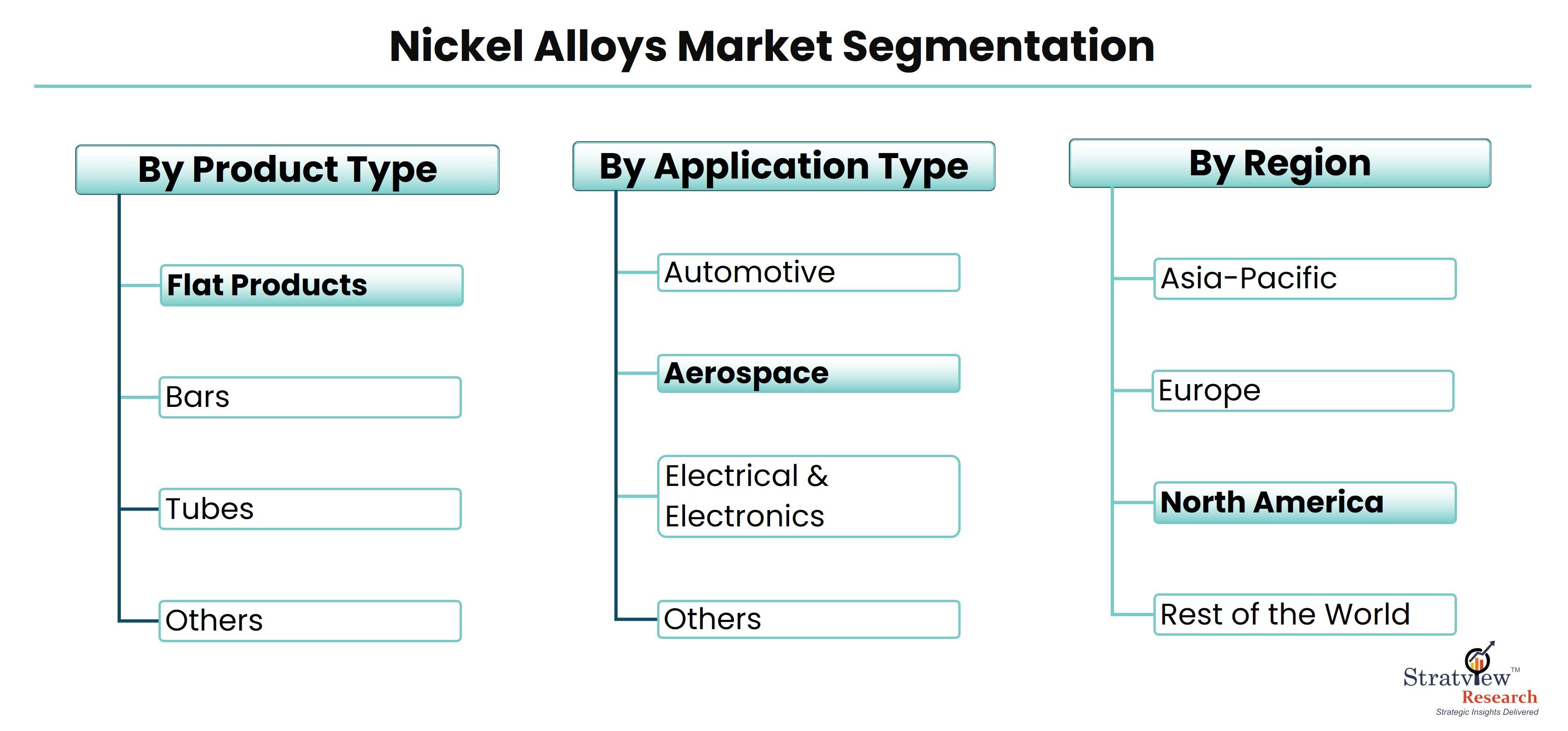 Nickel Alloys Market Segmentation

By Product Type

Flat Products

Bars

Tubes

Others

By Application Type

Automotive

Aerospace

Electrical & Electronics

Others

By Region

Asia-Pacific

Europe

North America

Rest of the World

Stratview™ Research
Strategic Insights Delivered